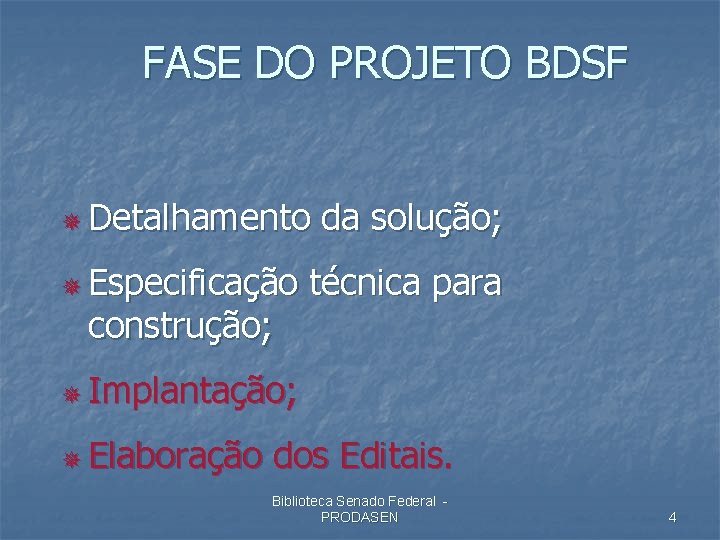 FASE DO PROJETO BDSF

Detalhamento da solução;

Especificação técnica para construção;

Implantação;

Elaboração dos Editais.

Biblioteca Senado Federal - PRODASEN

4